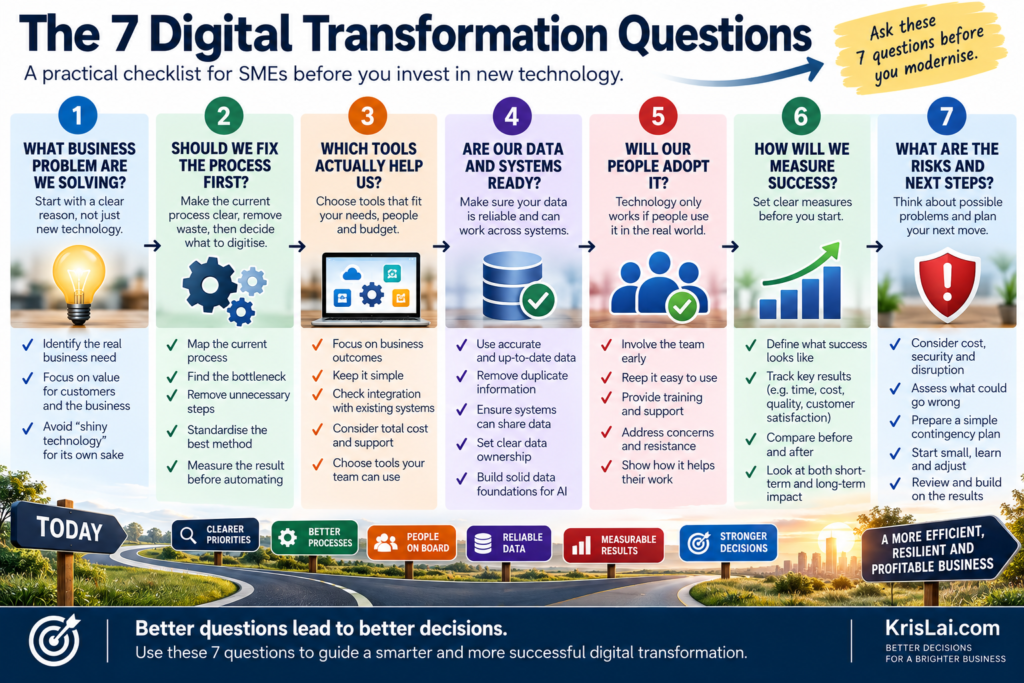 The 7 Digital Transformation Questions

A practical checklist for SMEs before you invest in new technology.

Ask these 7 questions before you modernise.

1
WHAT BUSINESS PROBLEM ARE WE SOLVING?
Start with a clear reason, not just new technology.
Identify the real business need
Focus on value for customers and the business
Avoid "shiny technology" for its own sake

2
SHOULD WE FIX THE PROCESS FIRST?
Make the current process clear, remove waste, then decide what to digitise.
Map the current process
Find the bottleneck
Remove unnecessary steps
Standardise the best method
Measure the result before automating

3
WHICH TOOLS ACTUALLY HELP US?
Choose tools that fit your needs, people and budget.
Focus on business outcomes
Keep it simple
Check integration with existing systems
Consider total cost and support
Choose tools your team can use

4
ARE OUR DATA AND SYSTEMS READY?
Make sure your data is reliable and can work across systems.
Use accurate and up-to-date data
Remove duplicate information
Ensure systems can share data
Set clear data ownership
Build solid data foundations for AI

5
WILL OUR PEOPLE ADOPT IT?
Technology only works if people use it in the real world.
Involve the team early
Reep it easy to use
Provide training and support
Address concerns and resistance
Show how it helps their work

6
HOW WILL WE MEASURE SUCCESS?
Set clear measures before you start.
Define what success looks like
Track key results (e.g. time, cost, quality, customer satisfaction)
Compare before and after
Look at both short-term and long-term impact

7
WHAT ARE THE RISKS AND NEXT STEPS?
Think about possible problems and plan your next move.
Consider cost, security and disruption
Assess what could go wrong
Prepare a simple contingency plan
Start small, learn and adjust
Review and build on the results

TODAY
CLEARER PRIORITIES
BETTER PROCESSES
PEOPLE ON BOARD
RELIABLE DATA
MEASURABLE RESULTS
STRONGER DECISIONS
A MORE EFFICIENT, RESILIENT AND PROFITABLE BUSINESS

Better questions lead to better decisions.
Use these 7 questions to guide a smarter and more successful digital transformation.

KrisLai.com
BETTER DECISIONS FOR A BRIGHTER BUSINESS